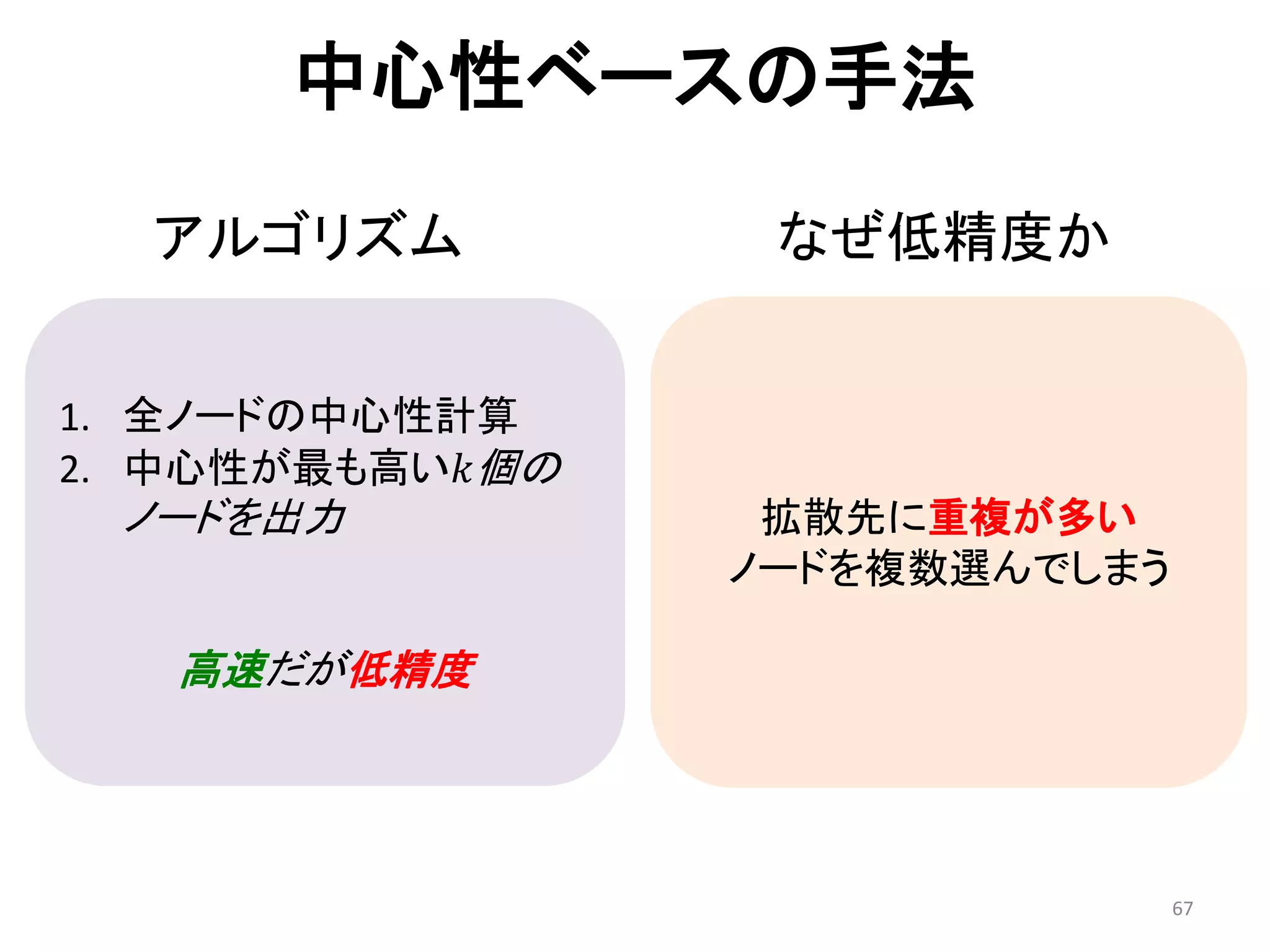 中心性ベースの手法

アルゴリズム

1. 全ノードの中心性計算
2. 中心性が最も高い$k$個のノードを出力

高速だが低精度

なぜ低精度か

拡散先に重複が多いノードを複数選んでしまう

67